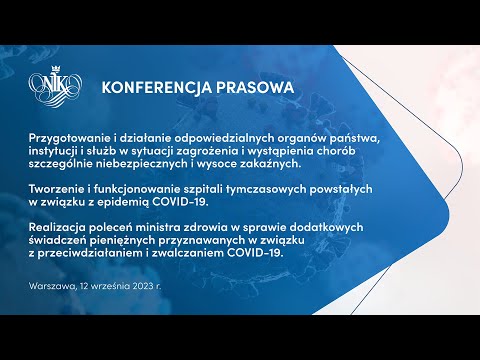 NIK

KONFERENCJA PRASOWA

Przygotowanie i działanie odpowiedzialnych organów państwa, instytucji i służb w sytuacji zagrożenia i wystąpienia chorób szczególnie niebezpiecznych i wysoce zakaźnych.

Tworzenie i funkcjonowanie szpitali tymczasowych powstałych w związku z epidemią COVID-19.

Realizacja poleceń ministra zdrowia w sprawie dodatkowych świadczeń pieniężnych przyznawanych w związku z przeciwdziałaniem i zwalczaniem COVID-19.

Warszawa, 12 września 2023 r.